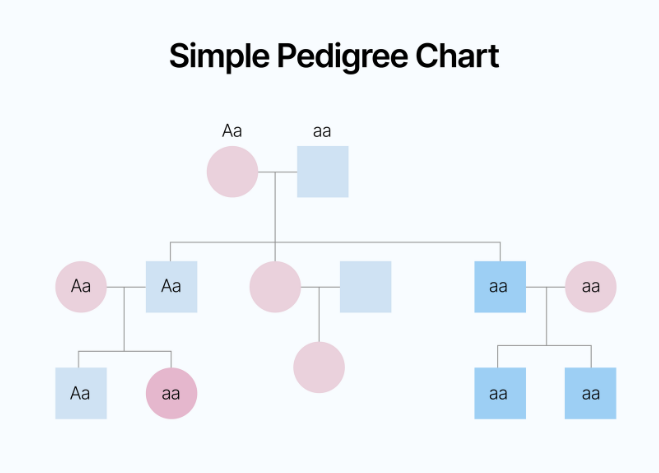 Simple Pedigree Chart

Aa

aa

Aa

Aa

aa

aa

Aa

aa

aa

aa